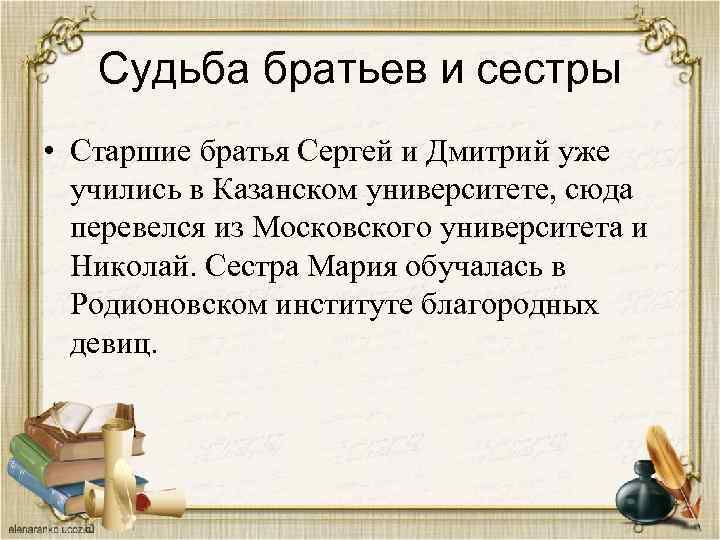 Судьба братьев и сестры

• Старшие братья Сергей и Дмитрий уже учились в Казанском университете, сюда перевелся из Московского университета и Николай. Сестра Мария обучалась в Родионовском институте благородных девиц.

elenaranko.ucoz.ru